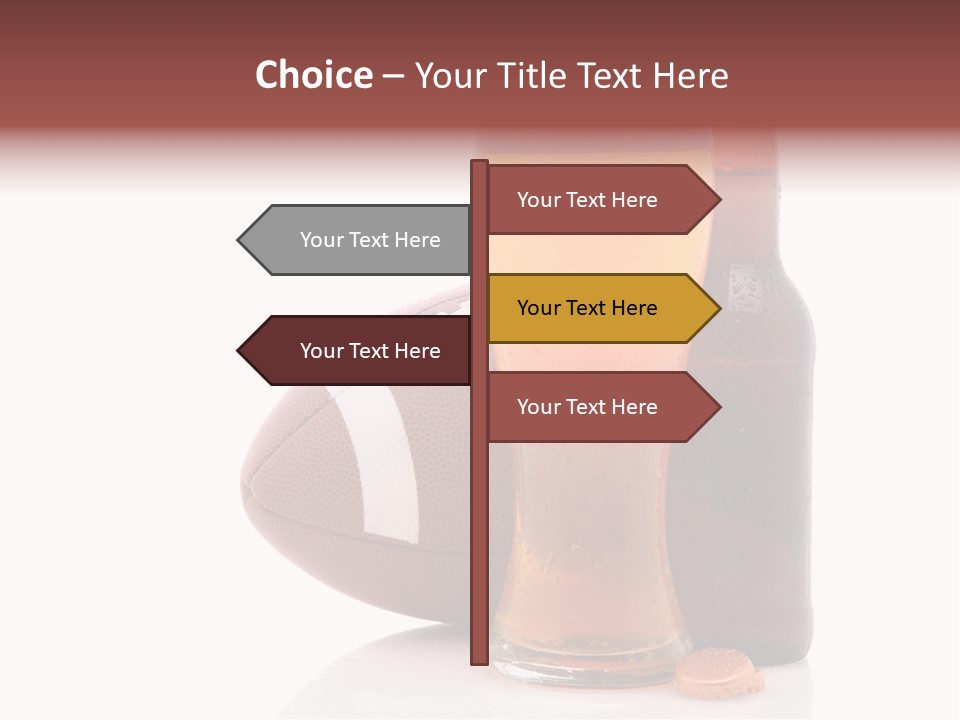 Choice – Your Title Text Here

Your Text Here

Your Text Here

Your Text Here

Your Text Here

Your Text Here